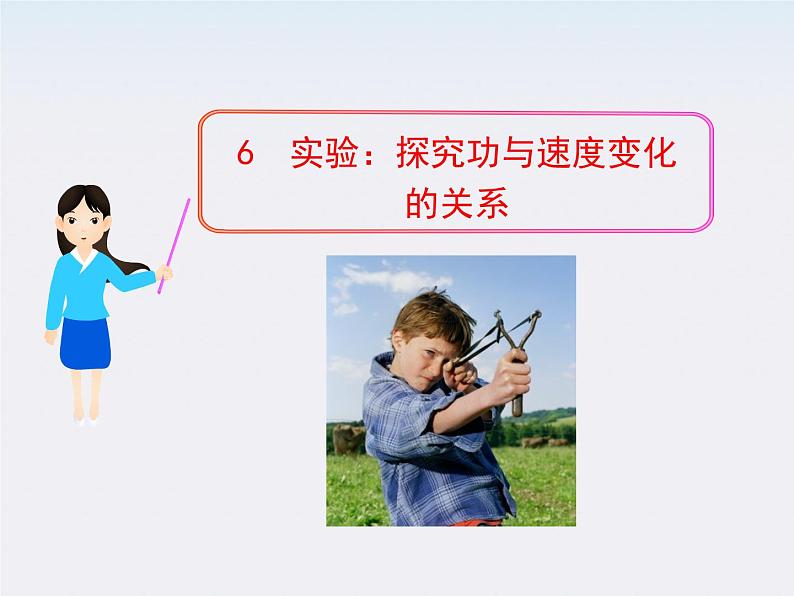 6　实验：探究功与速度变化的关系